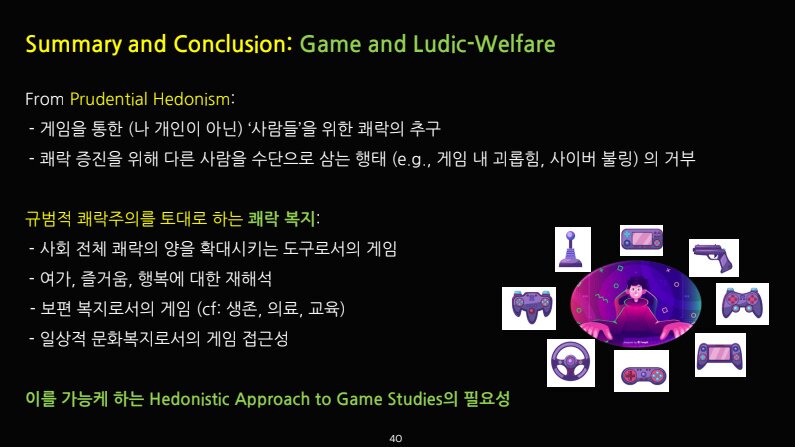 Summary and Conclusion: Game and Ludic-Welfare

From Prudential Hedonism:
- 게임을 통한 (나 개인이 아닌) '사람들'을 위한 쾌락의 추구
- 쾌락 증진을 위해 다른 사람을 수단으로 삼는 행태 (e.g., 게임 내 괴롭힘, 사이버 불링) 의 거부

규범적 쾌락주의를 토대로 하는 쾌락 복지:
- 사회 전체 쾌락의 양을 확대시키는 도구로서의 게임
- 여가, 즐거움, 행복에 대한 재해석
- 보편 복지로서의 게임 (cf: 생존, 의료, 교육)
- 일상적 문화복지로서의 게임 접근성

이를 가능케 하는 Hedonistic Approach to Game Studies의 필요성

40